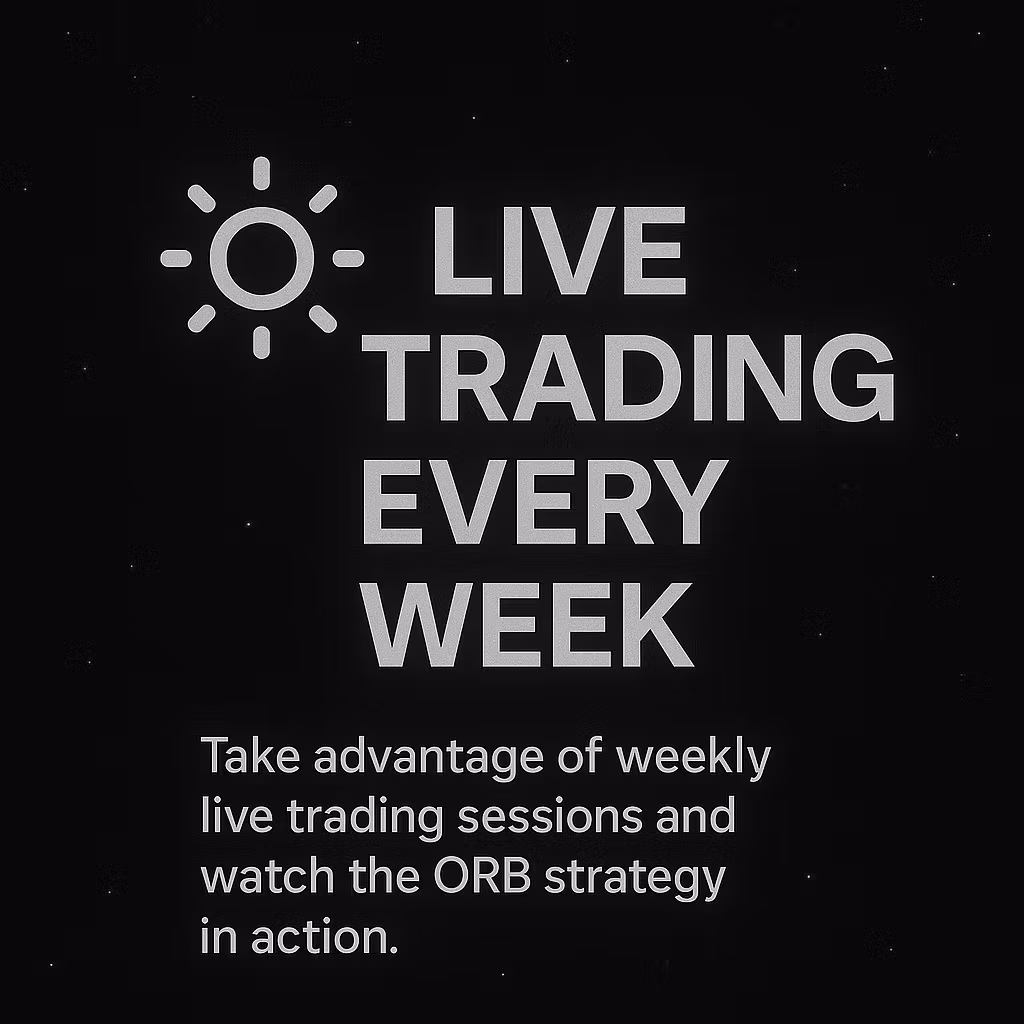 LIVE TRADING EVERY WEEK

Take advantage of weekly live trading sessions and watch the ORB strategy in action.